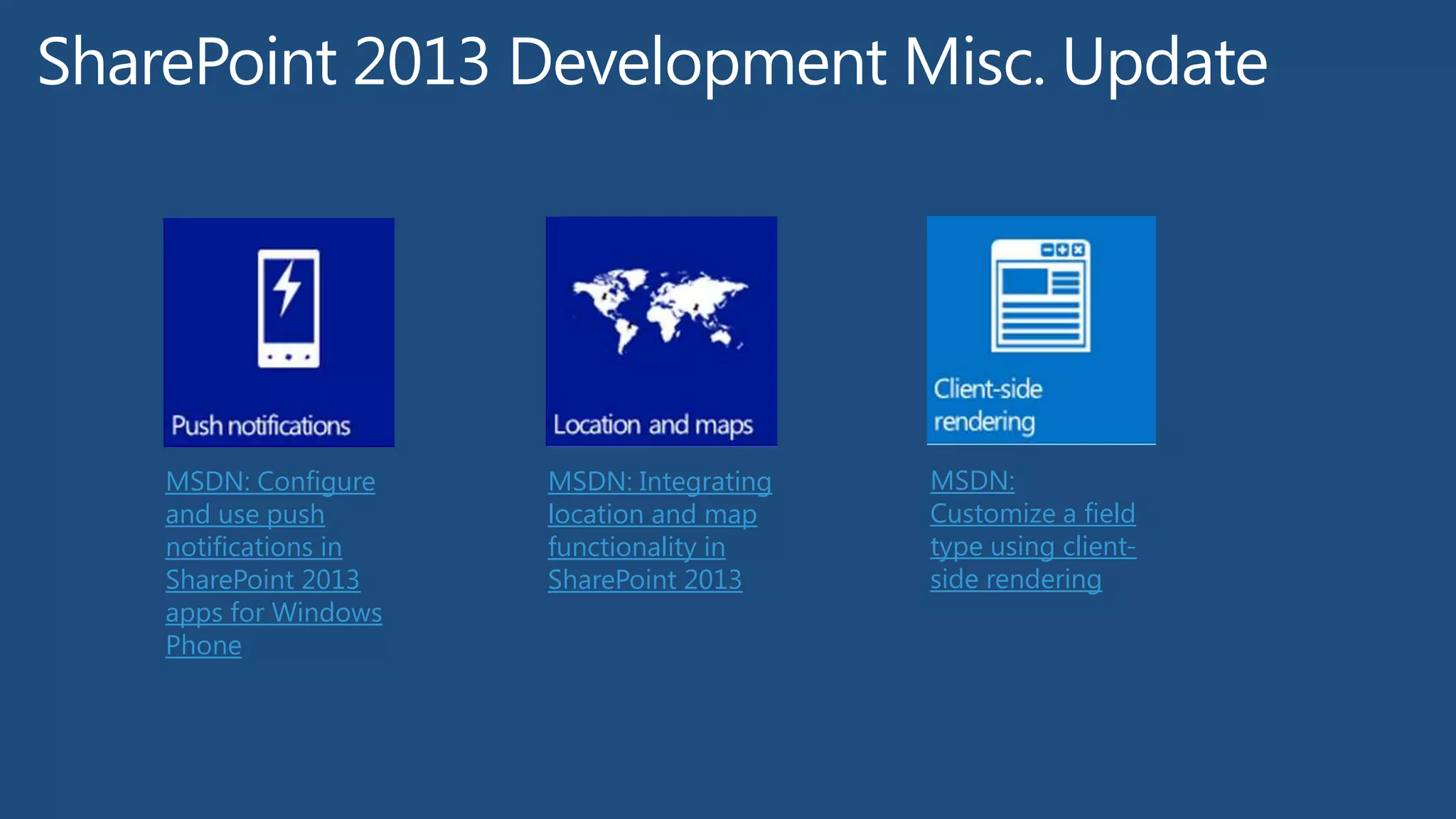 SharePoint 2013 Development Misc. Update

Push notifications

MSDN: Configure and use push notifications in SharePoint 2013 apps for Windows Phone

Location and maps

MSDN: Integrating location and map functionality in SharePoint 2013

Client-side rendering

MSDN: Customize a field type using client-side rendering